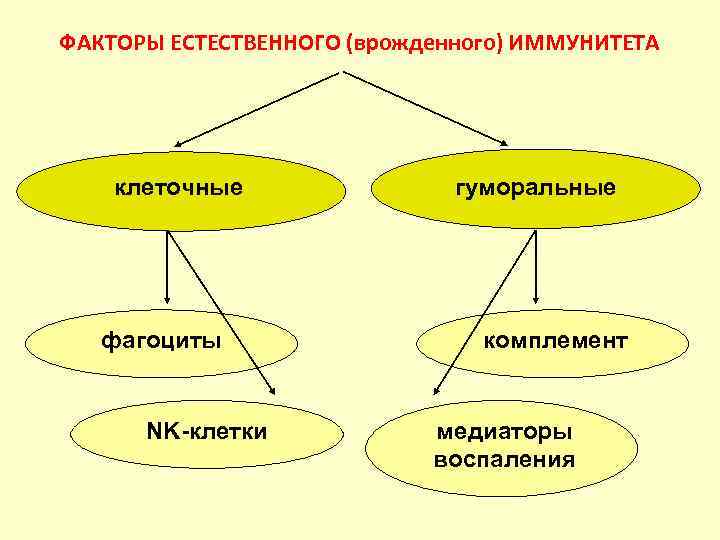 ФАКТОРЫ ЕСТЕСТВЕННОГО (врожденного) ИММУНИТЕТА

клеточные

гуморальные

фагоциты

комплемент

NK-клетки

медиаторы воспаления